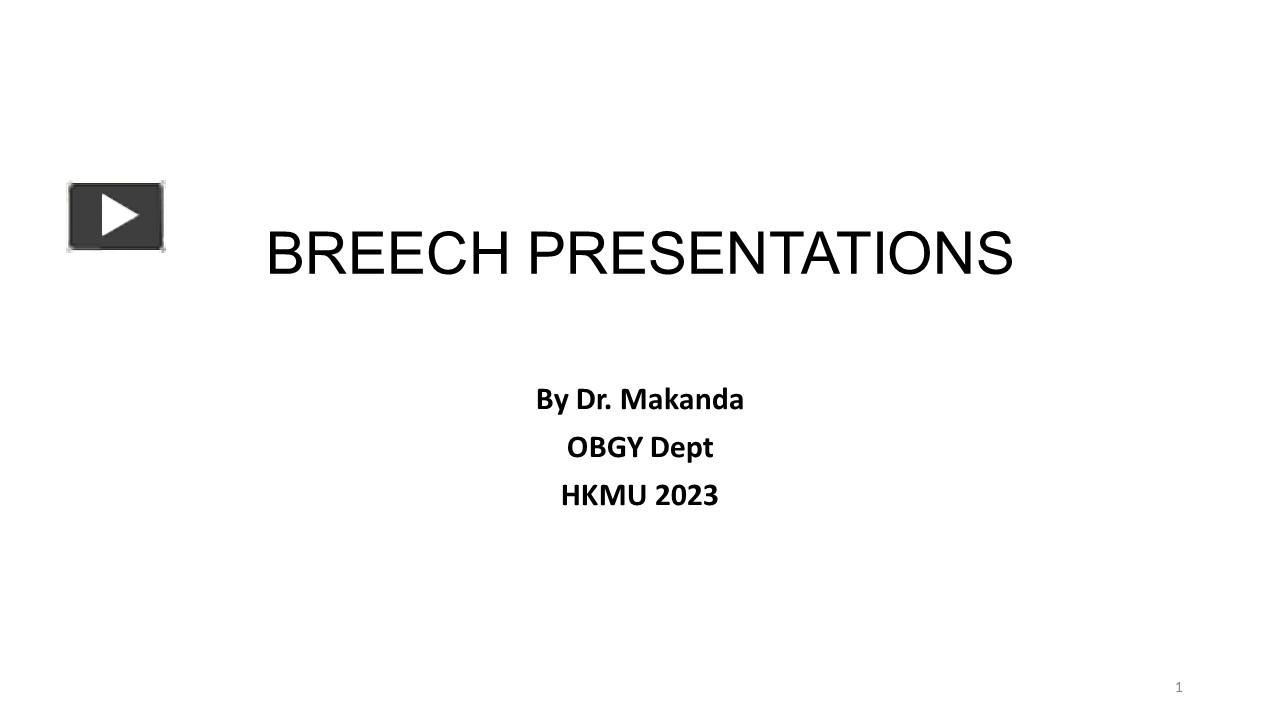 BREECH PRESENTATIONS

By Dr. Makanda
OBGY Dept
HKMU 2023

1